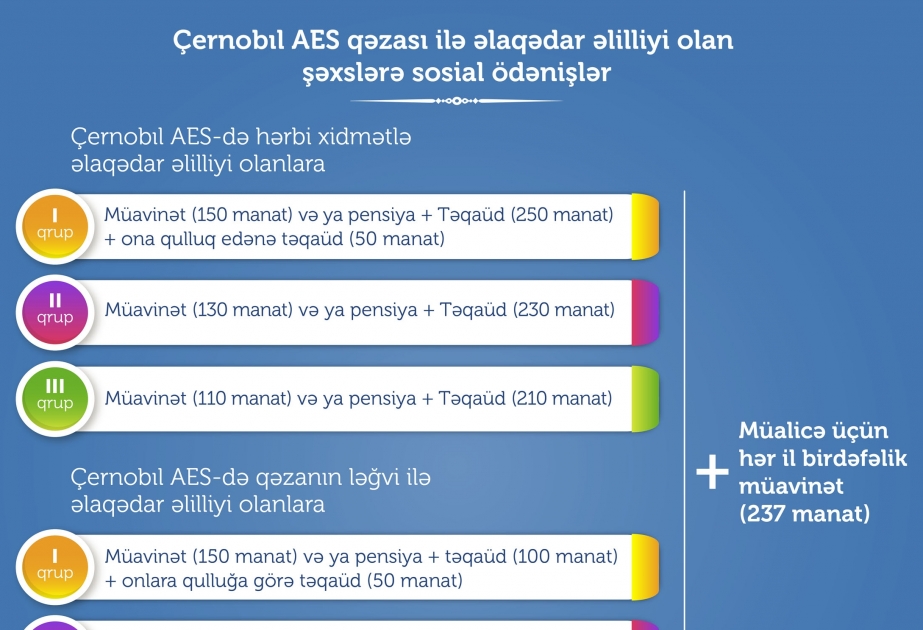 Çernobıl AES qəzası ilə əlaqədar əlilliyi olan şəxslərə sosial ödənişlər

Çernobıl AES-də hərbi xidmətlə əlaqədar əlilliyi olanlara

I qrup
Müavinət (150 manat) və ya pensiya + Təqaüd (250 manat) + ona qulluq edənə təqaüd (50 manat)

II qrup
Müavinət (130 manat) və ya pensiya + Təqaüd (230 manat)

III qrup
Müavinət (110 manat) və ya pensiya + Təqaüd (210 manat)

Çernobıl AES-də qəzanın ləğvi ilə əlaqədar əlilliyi olanlara

I qrup
Müavinət (150 manat) və ya pensiya + təqaüd (100 manat) + onlara qulluğa görə təqaüd (50 manat)

+ Müalicə üçün hər il birdəfəlik müavinət (237 manat)